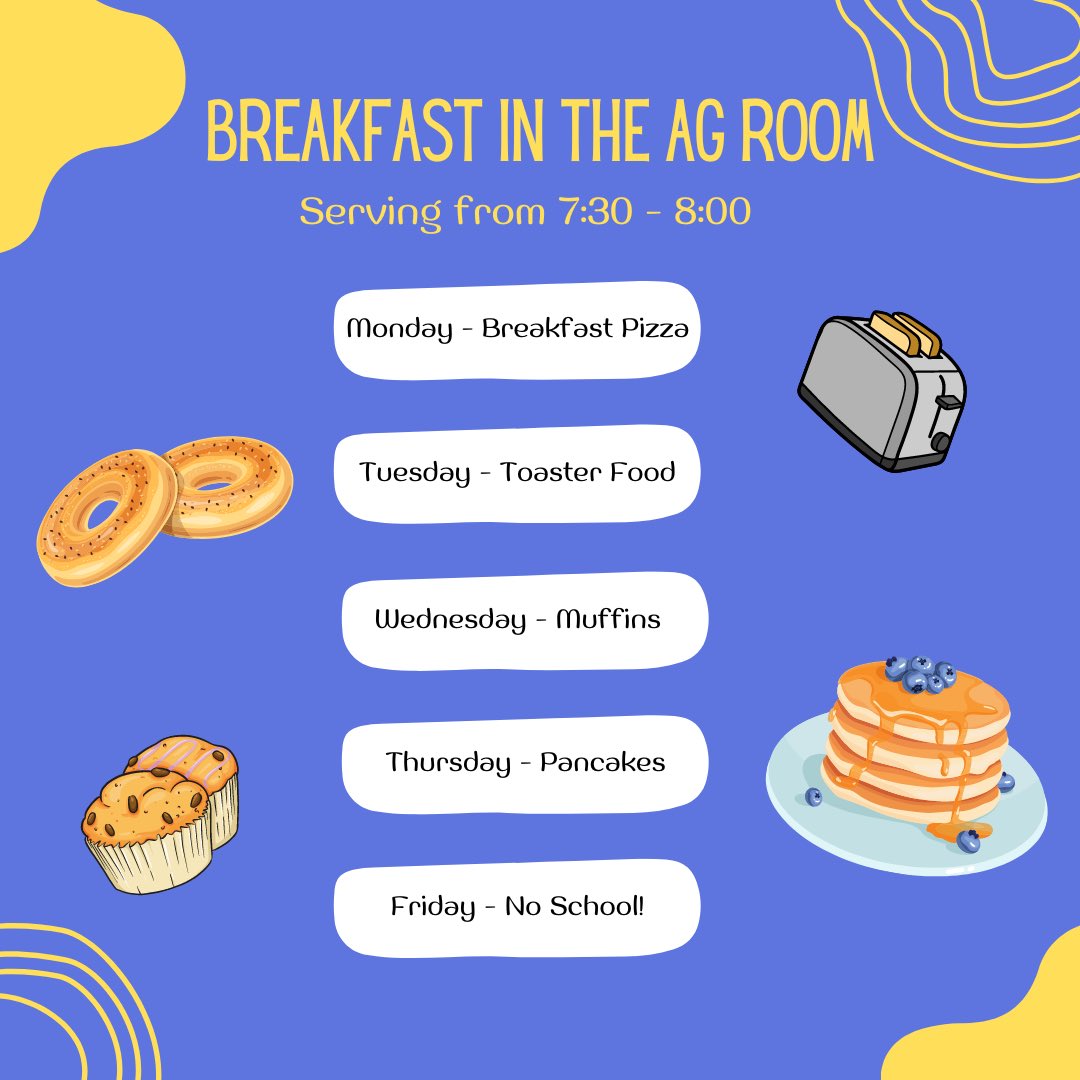 BREAKFAST IN THE AG ROOM

Serving from 7:30 - 8:00

Monday - Breakfast Pizza

Tuesday - Toaster Food

Wednesday - Muffins

Thursday - Pancakes

Friday - No School!